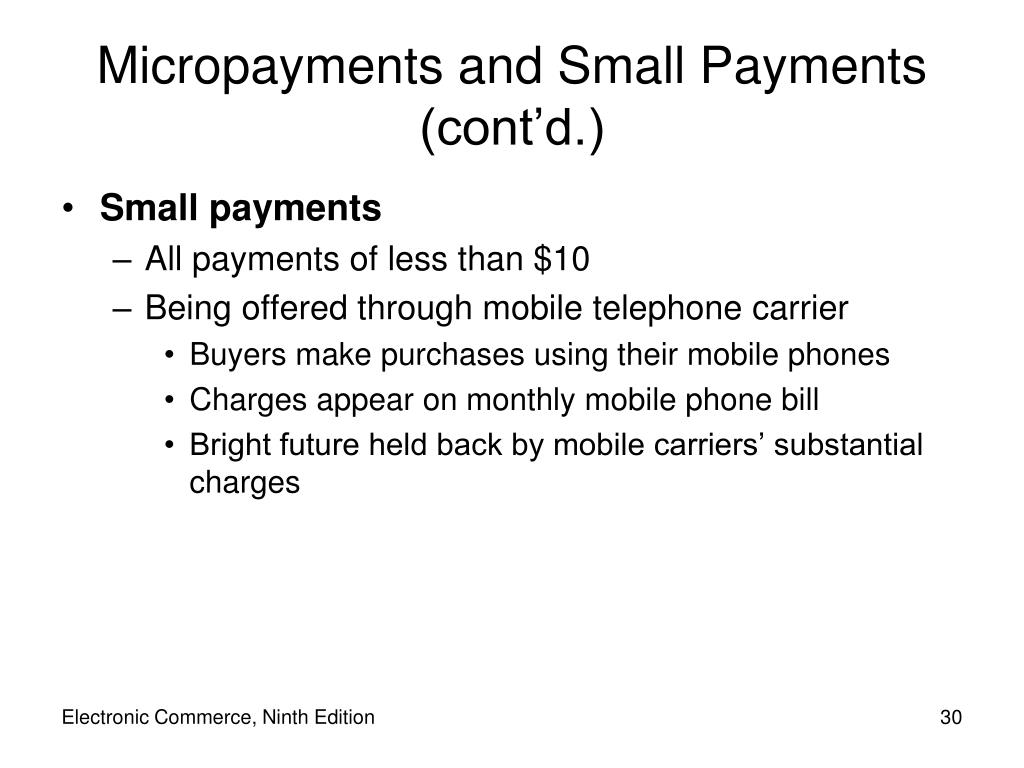 Micropayments and Small Payments (cont’d.)

• **Small payments**
– All payments of less than \$10
– Being offered through mobile telephone carrier
• Buyers make purchases using their mobile phones
• Charges appear on monthly mobile phone bill
• Bright future held back by mobile carriers’ substantial charges

Electronic Commerce, Ninth Edition

30